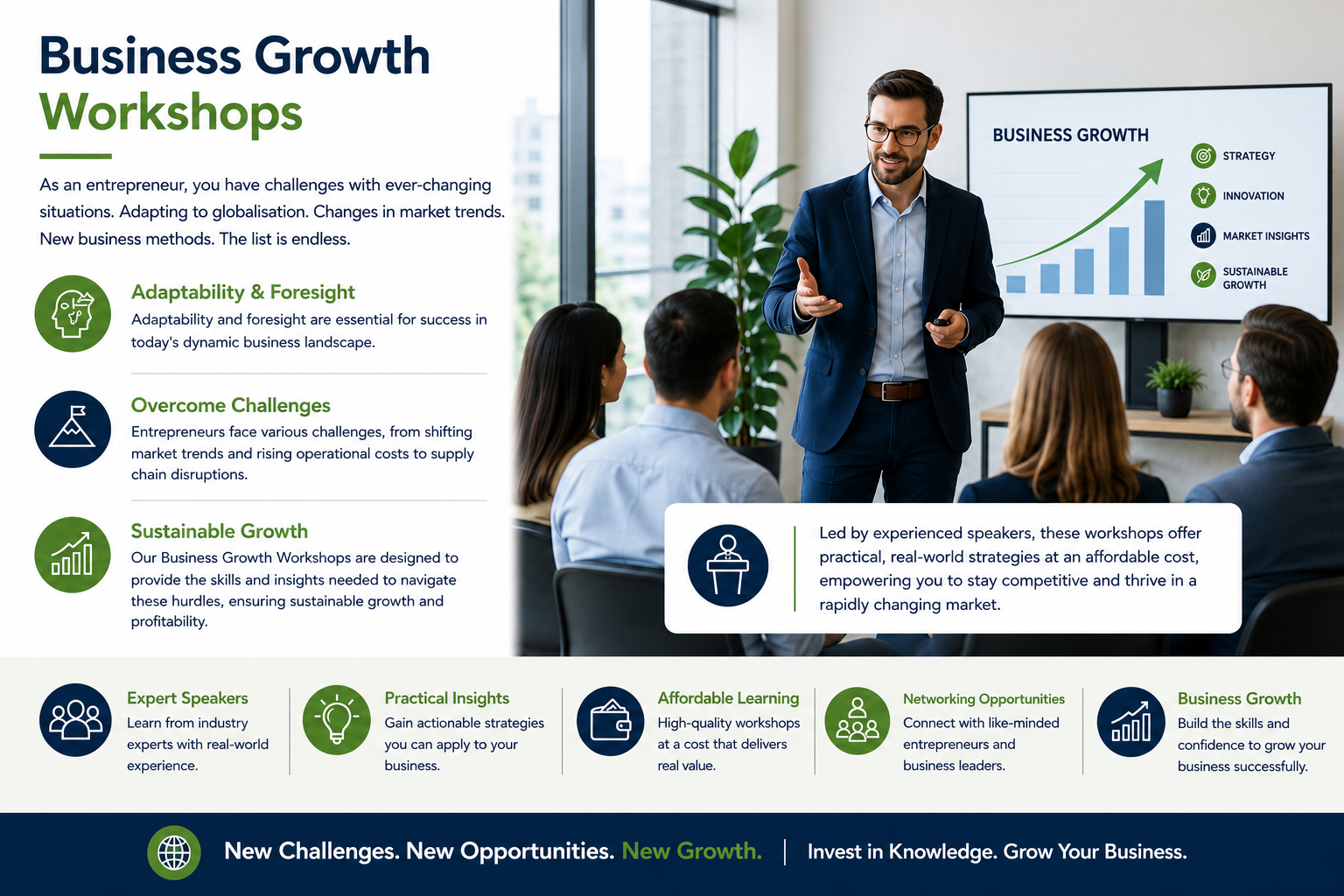 Business Growth Workshops

As an entrepreneur, you have challenges with ever-changing situations. Adapting to globalisation. Changes in market trends. New business methods. The list is endless.

Adaptability & Foresight
Adaptability and foresight are essential for success in today's dynamic business landscape.

Overcome Challenges
Entrepreneurs face various challenges, from shifting market trends and rising operational costs to supply chain disruptions.

Sustainable Growth
Our Business Growth Workshops are designed to provide the skills and insights needed to navigate these hurdles, ensuring sustainable growth and profitability.

BUSINESS GROWTH
STRATEGY
INNOVATION
MARKET INSIGHTS
SUSTAINABLE GROWTH

Led by experienced speakers, these workshops offer practical, real-world strategies at an affordable cost, empowering you to stay competitive and thrive in a rapidly changing market.

Expert Speakers
Learn from industry experts with real-world experience.

Practical Insights
Gain actionable strategies you can apply to your business.

Affordable Learning
High-quality workshops at a cost that delivers real value.

Networking Opportunities
Connect with like-minded entrepreneurs and business leaders.

Business Growth
Build the skills and confidence to grow your business successfully.

New Challenges. New Opportunities. New Growth. | Invest in Knowledge. Grow Your Business.